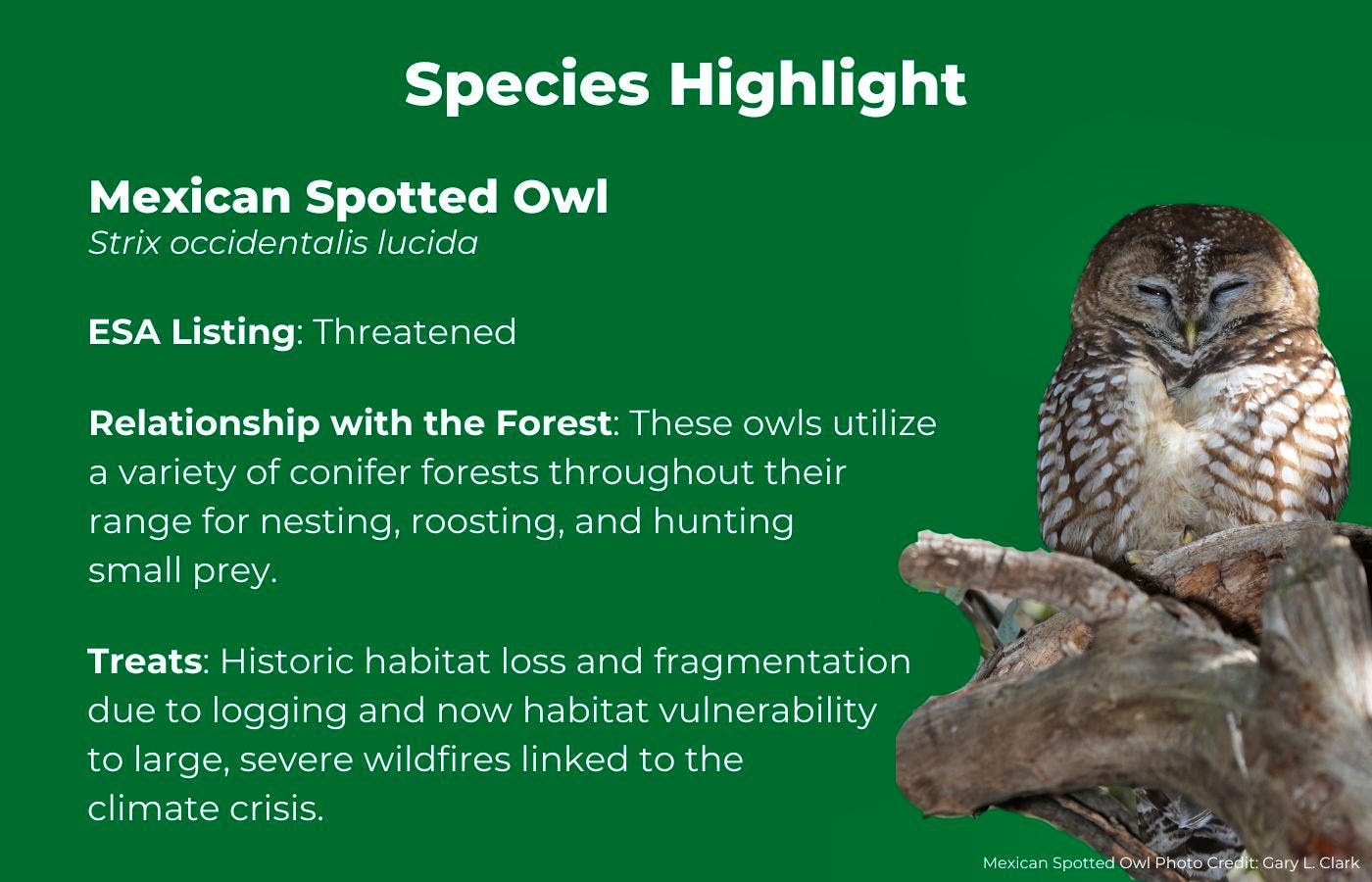 Species Highlight

Mexican Spotted Owl
Strix occidentalis lucida

ESA Listing: Threatened

Relationship with the Forest: These owls utilize a variety of conifer forests throughout their range for nesting, roosting, and hunting small prey.

Treats: Historic habitat loss and fragmentation due to logging and now habitat vulnerability to large, severe wildfires linked to the climate crisis.

Mexican Spotted Owl Photo Credit: Gary L. Clark